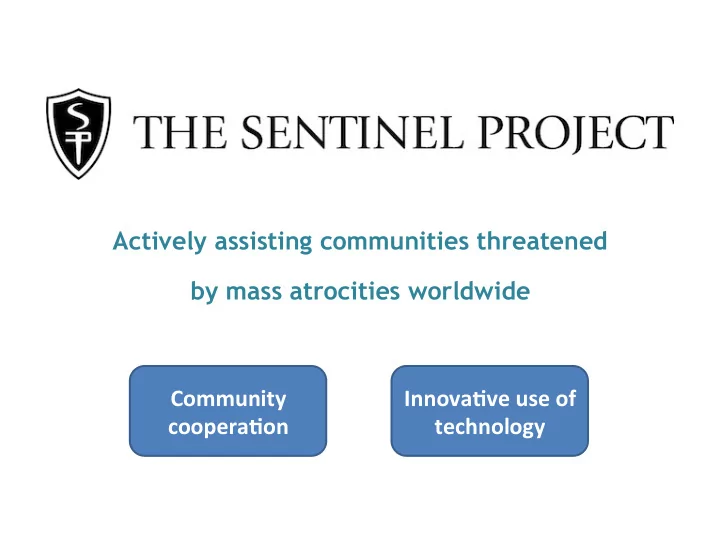 SP

THE SENTINEL PROJECT

Actively assisting communities threatened by mass atrocities worldwide

Community cooperation

Innovative use of technology